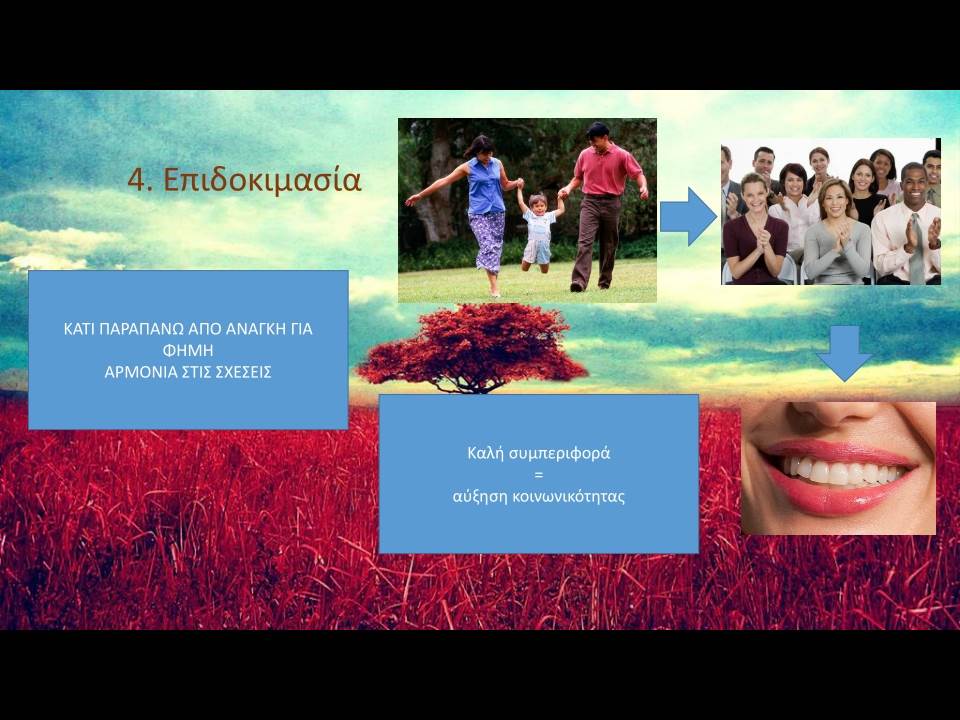 4. Επιδοκιμασία

ΚΑΤΙ ΠΑΡΑΠΑΝΩ ΑΠΟ ΑΝΑΓΚΗ ΓΙΑ ΦΗΜΗ
ΑΡΜΟΝΙΑ ΣΤΙΣ ΣΧΕΣΕΙΣ

Καλή συμπεριφορά
=
αύξηση κοινωνικότητας